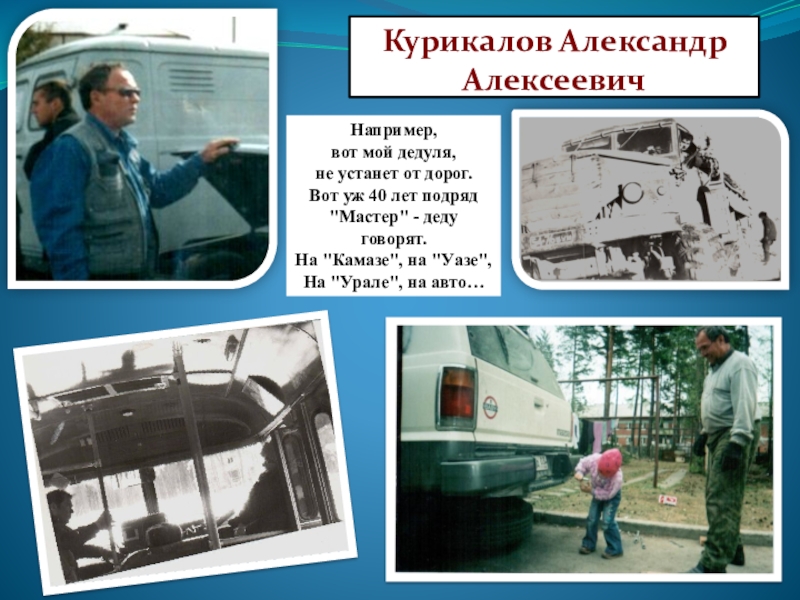 Курикалов Александр Алексеевич

Например,
вот мой дедуля,
не устанет от дорог.
Вот уж 40 лет подряд
"Мастер" - деду
говорят.
На "Камазе", на "Уазе",
На "Урале", на авто…